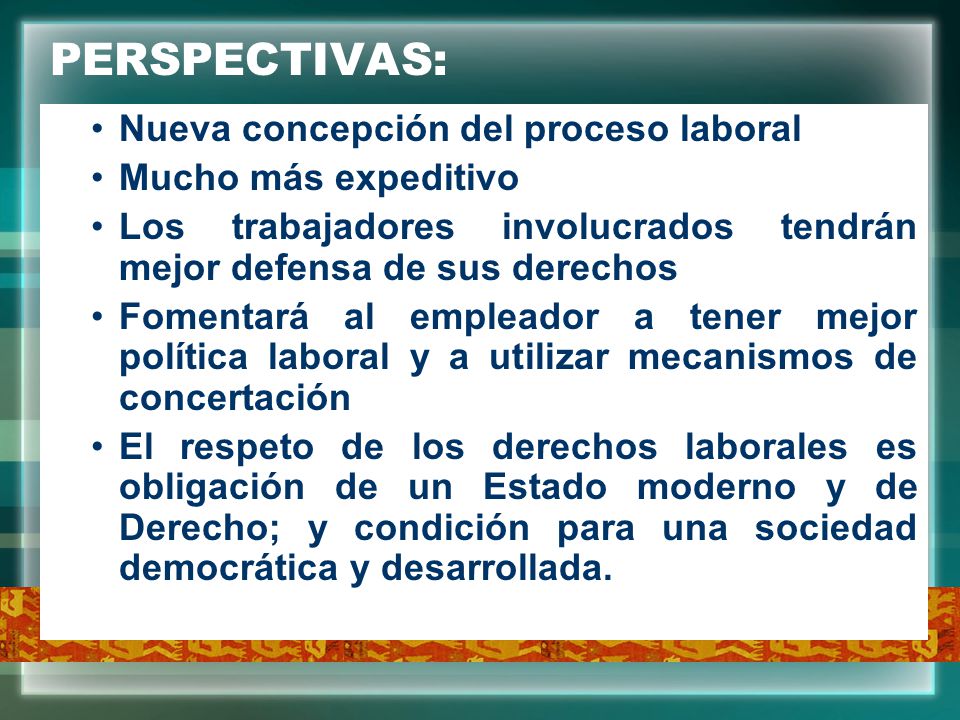 PERSPECTIVAS:

• Nueva concepción del proceso laboral
• Mucho más expeditivo
• Los trabajadores involucrados tendrán mejor defensa de sus derechos
• Fomentará al empleador a tener mejor política laboral y a utilizar mecanismos de concertación
• El respeto de los derechos laborales es obligación de un Estado moderno y de Derecho; y condición para una sociedad democrática y desarrollada.